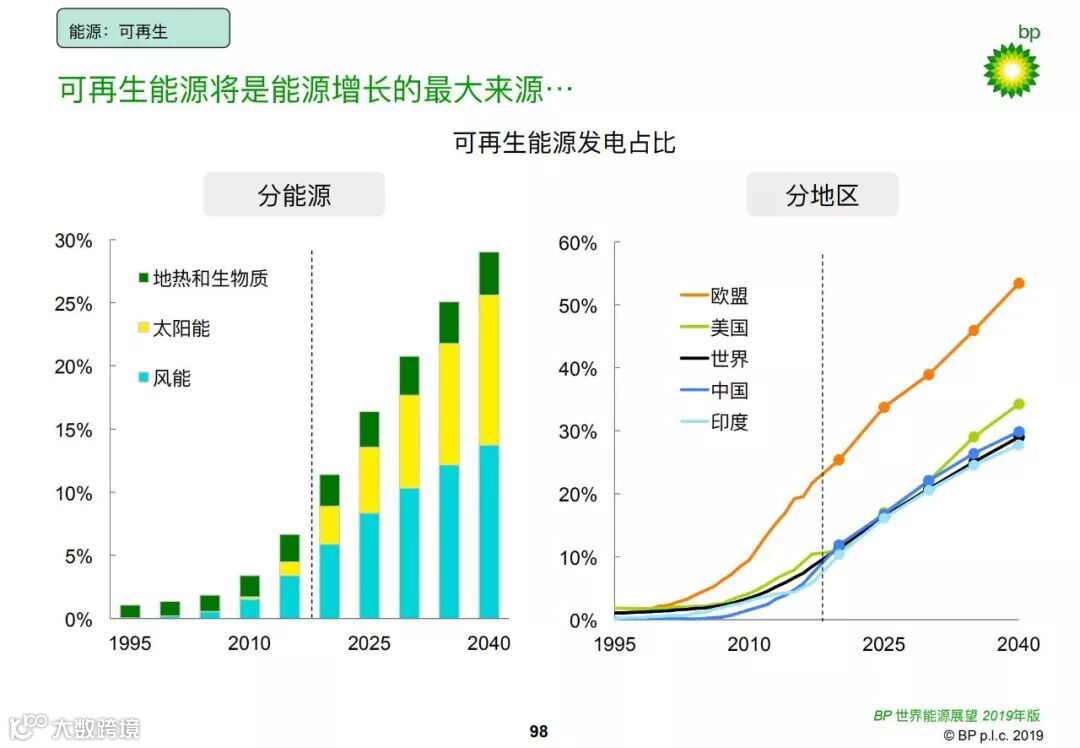 能源：可再生

bp

可再生能源将是能源增长的最大来源…

可再生能源发电占比

分能源

30%
25%
20%
15%
10%
5%
0%

地热和生物质
太阳能
风能

1995 2010 2025 2040

分地区

60%
50%
40%
30%
20%
10%
0%

欧盟
美国
世界
中国
印度

1995 2010 2025 2040

大数跨境

98

BP 世界能源展望 2019年版
© BP p.l.c. 2019